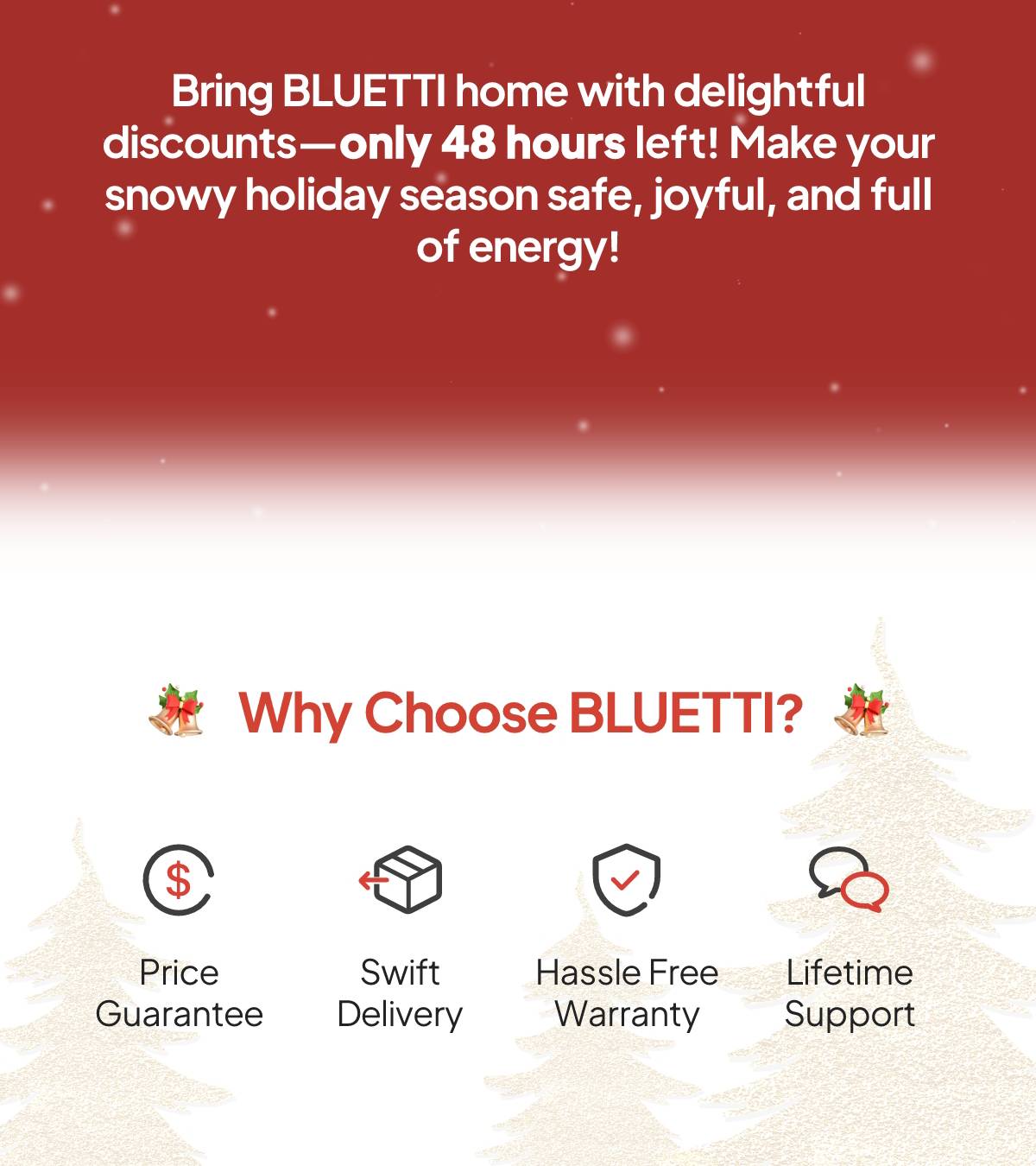 Bring BLUETTI home with delightful discounts—only 48 hours left! Make your snowy holiday season safe, joyful, and full of energy!

Why Choose BLUETTI?

$

Price Guarantee

Swift Delivery

Hassle Free Warranty

Lifetime Support